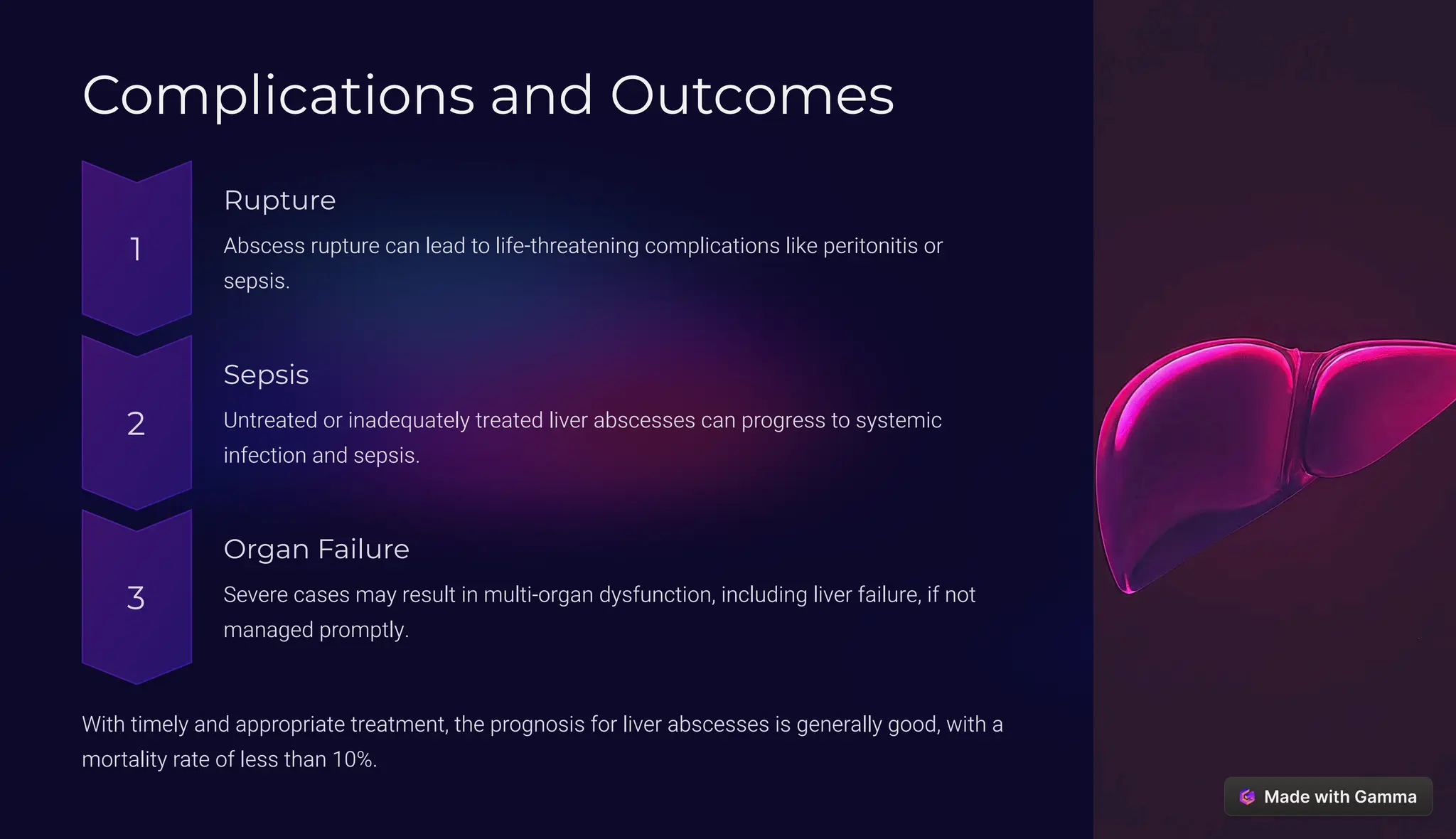 Complications and Outcomes

1

Rupture

Abscess rupture can lead to life-threatening complications like peritonitis or sepsis.

2

Sepsis

Untreated or inadequately treated liver abscesses can progress to systemic infection and sepsis.

3

Organ Failure

Severe cases may result in multi-organ dysfunction, including liver failure, if not managed promptly.

With timely and appropriate treatment, the prognosis for liver abscesses is generally good, with a mortality rate of less than 10%.

Made with Gamma